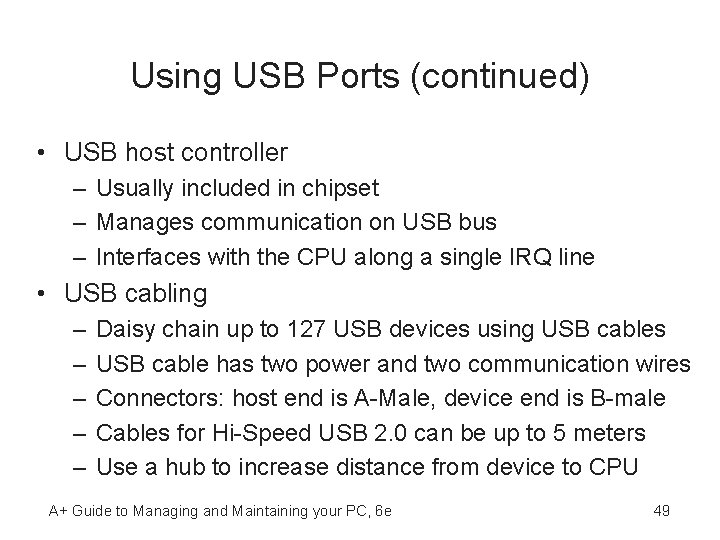 Using USB Ports (continued)

• USB host controller
– Usually included in chipset
– Manages communication on USB bus
– Interfaces with the CPU along a single IRQ line
• USB cabling
– Daisy chain up to 127 USB devices using USB cables
– USB cable has two power and two communication wires
– Connectors: host end is A-Male, device end is B-male
– Cables for Hi-Speed USB 2.0 can be up to 5 meters
– Use a hub to increase distance from device to CPU

A+ Guide to Managing and Maintaining your PC, 6e

49